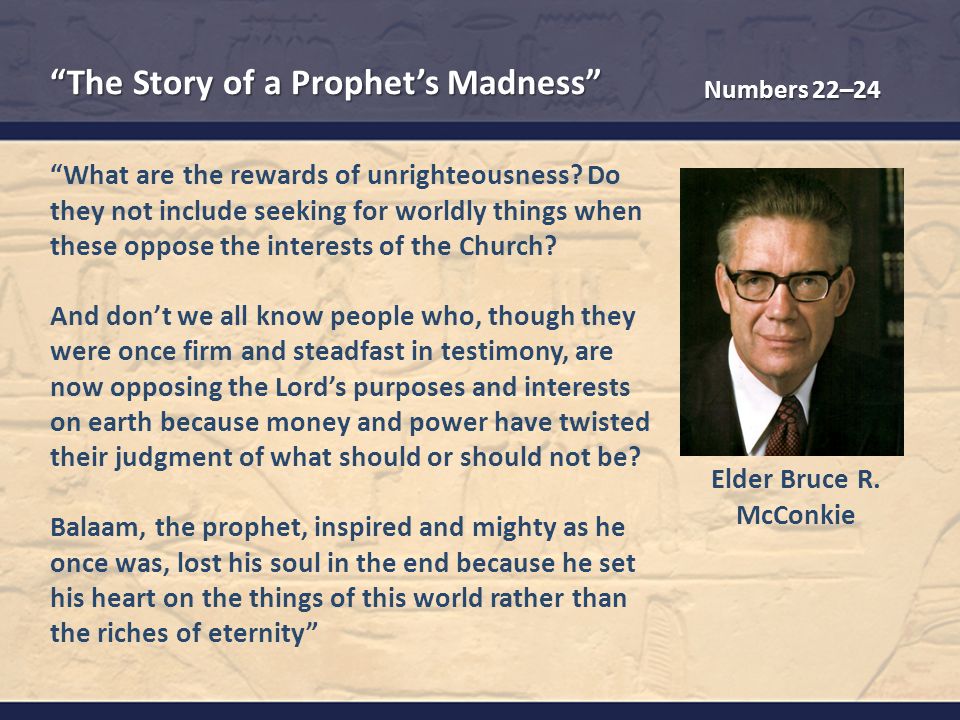 “The Story of a Prophet’s Madness”

Numbers 22–24

“What are the rewards of unrighteousness? Do they not include seeking for worldly things when these oppose the interests of the Church?

And don’t we all know people who, though they were once firm and steadfast in testimony, are now opposing the Lord’s purposes and interests on earth because money and power have twisted their judgment of what should or should not be?

Balaam, the prophet, inspired and mighty as he once was, lost his soul in the end because he set his heart on the things of this world rather than the riches of eternity”

Elder Bruce R. McConkie